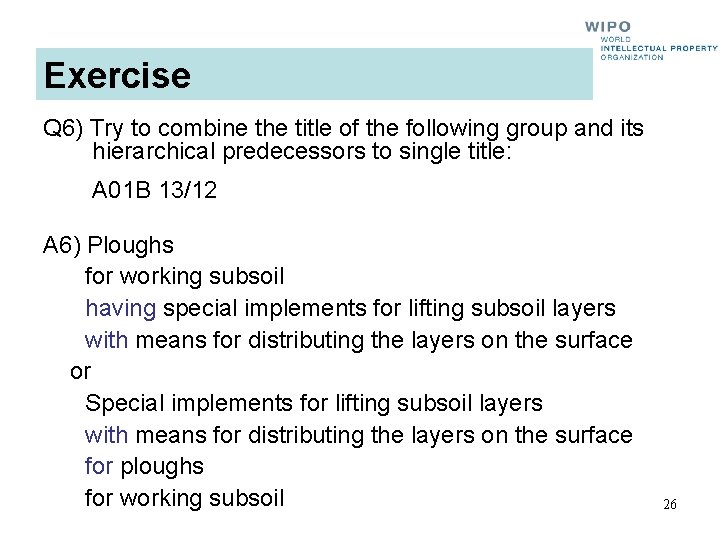 WIPO
WORLD
INTELLECTUAL PROPERTY
ORGANIZATION

Exercise

Q6) Try to combine the title of the following group and its hierarchical predecessors to single title:

A01B 13/12

A6) Ploughs
for working subsoil
having special implements for lifting subsoil layers
with means for distributing the layers on the surface
or
Special implements for lifting subsoil layers
with means for distributing the layers on the surface
for ploughs
for working subsoil

26